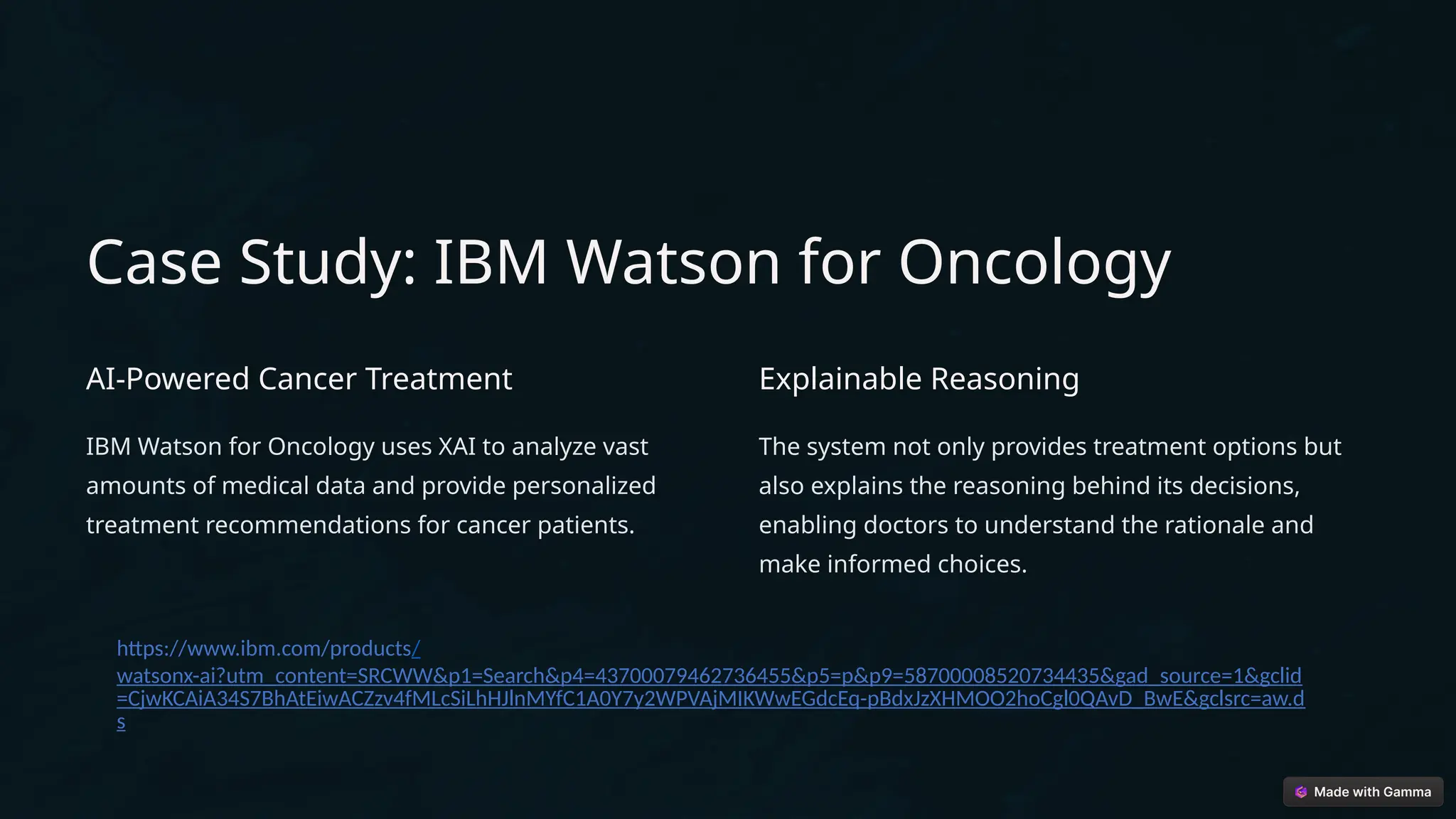 Case Study: IBM Watson for Oncology

AI-Powered Cancer Treatment

IBM Watson for Oncology uses XAI to analyze vast amounts of medical data and provide personalized treatment recommendations for cancer patients.

Explainable Reasoning

The system not only provides treatment options but also explains the reasoning behind its decisions, enabling doctors to understand the rationale and make informed choices.

https://www.ibm.com/products/watsonx-ai?utm_content=SRCWW&p1=Search&p4=43700079462736455&p5=p&p9=58700008520734435&gad_source=1&gclid=CjwKCAiA34S7BhAtEiwACZzv4fMLcSiLhHJlnMYfC1A0Y7y2WPVAjMIKWwEGdcEq-pBdxJzXHMOO2hoCgl0QAvD_BwE&gclsrc=aw.ds

Made with Gamma